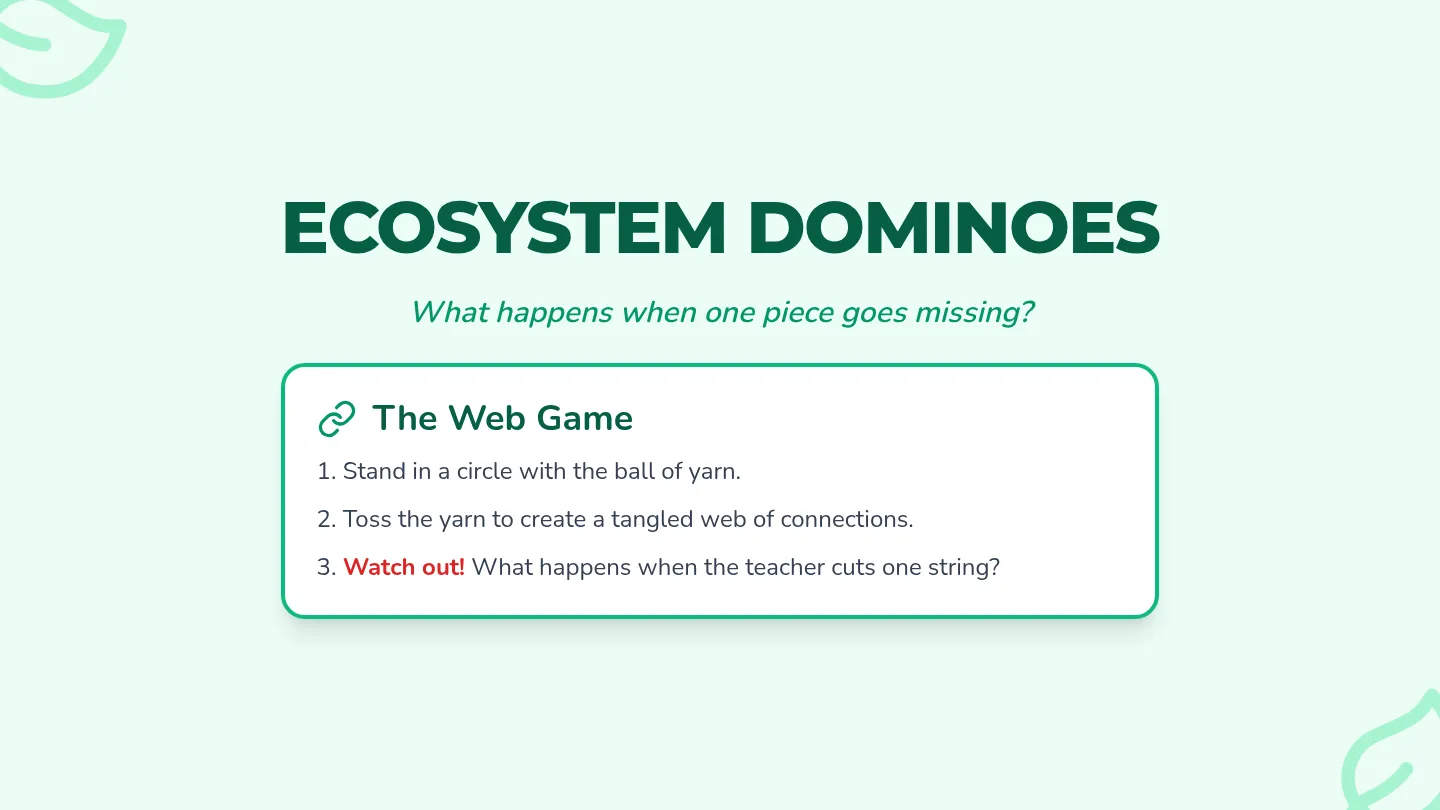 ECOSYSTEM DOMINOES

What happens when one piece goes missing?

The Web Game

1. Stand in a circle with the ball of yarn.

2. Toss the yarn to create a tangled web of connections.

3. Watch out! What happens when the teacher cuts one string?